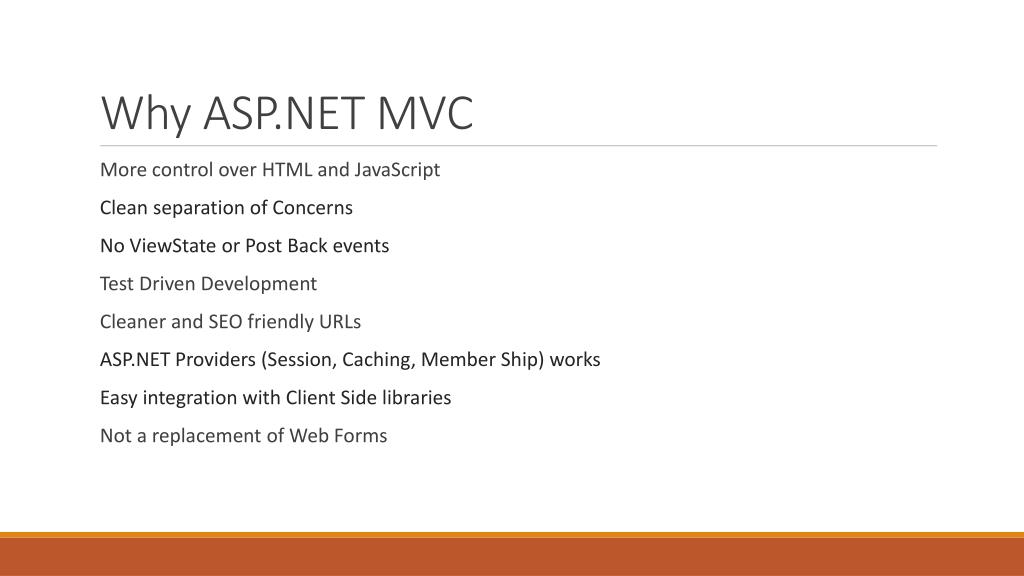 Why ASP.NET MVC

More control over HTML and JavaScript

Clean separation of Concerns

No ViewState or Post Back events

Test Driven Development

Cleaner and SEO friendly URLs

ASP.NET Providers (Session, Caching, Member Ship) works

Easy integration with Client Side libraries

Not a replacement of Web Forms